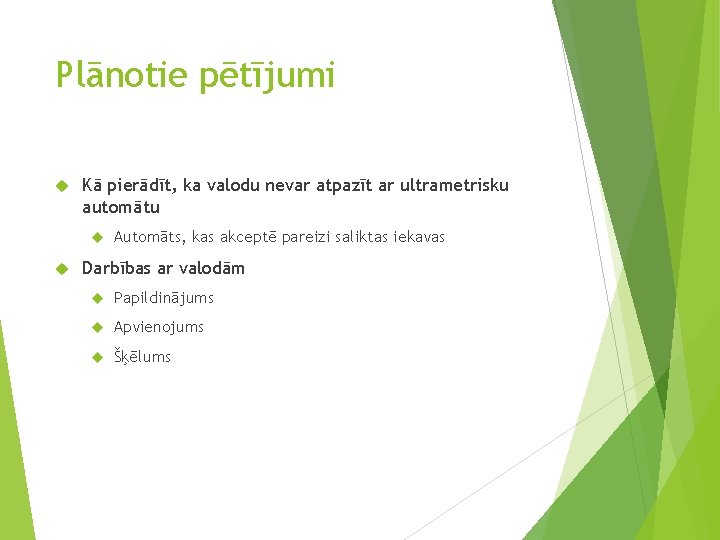 Plānotie pētījumi

Kā pierādīt, ka valodu nevar atpazīt ar ultrametrisku automātu

Automāts, kas akceptē pareizi saliktas iekavas

Darbības ar valodām

Papildinājums

Apvienojums

Šķēlums